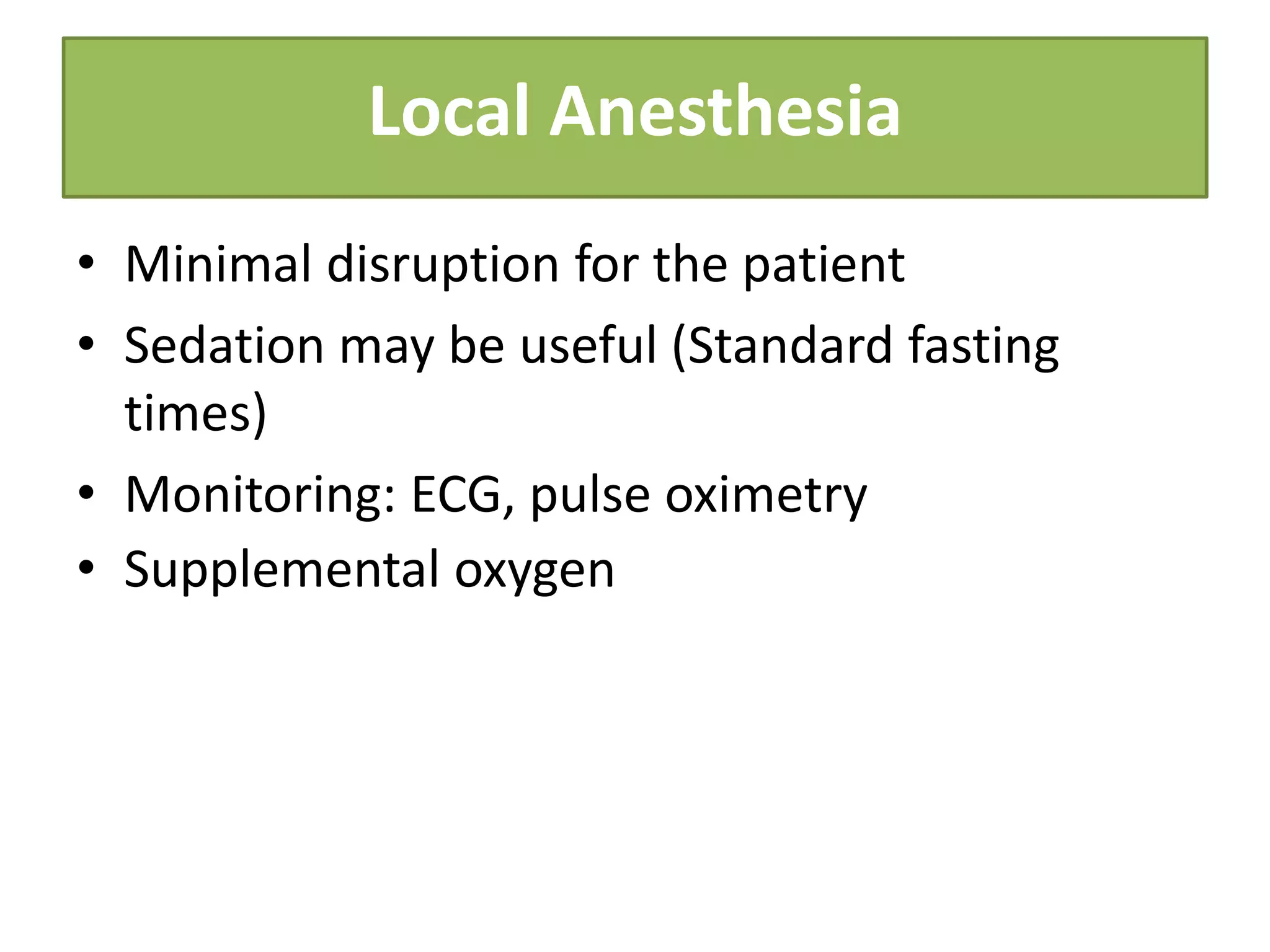 Local Anesthesia

• Minimal disruption for the patient
• Sedation may be useful (Standard fasting times)
• Monitoring: ECG, pulse oximetry
• Supplemental oxygen